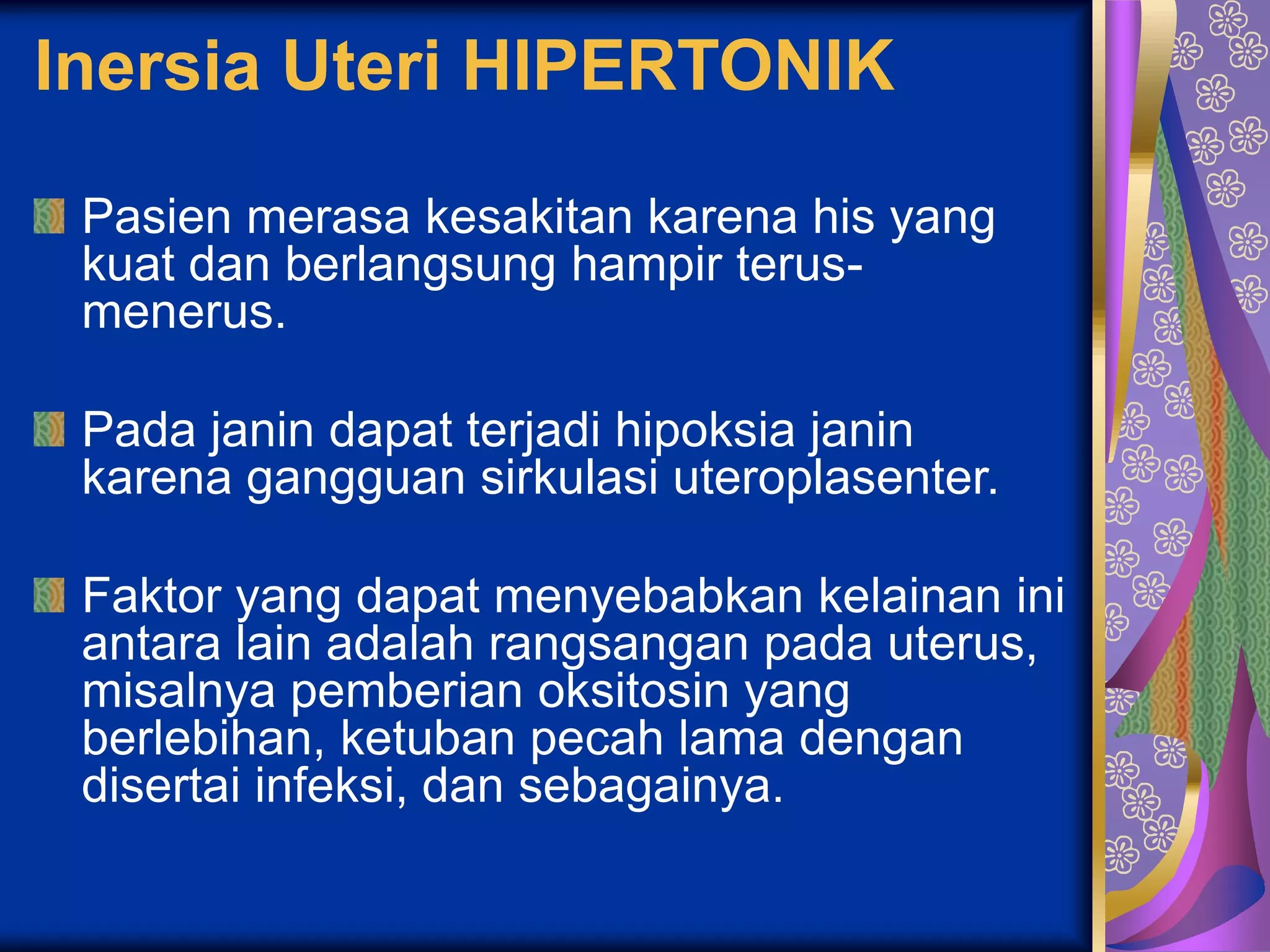 Inersia Uteri HIPERTONIK

Pasien merasa kesakitan karena his yang kuat dan berlangsung hampir terus-menerus.

Pada janin dapat terjadi hipoksia janin karena gangguan sirkulasi uteroplasenter.

Faktor yang dapat menyebabkan kelainan ini antara lain adalah rangsangan pada uterus, misalnya pemberian oksitosin yang berlebihan, ketuban pecah lama dengan disertai infeksi, dan sebagainya.